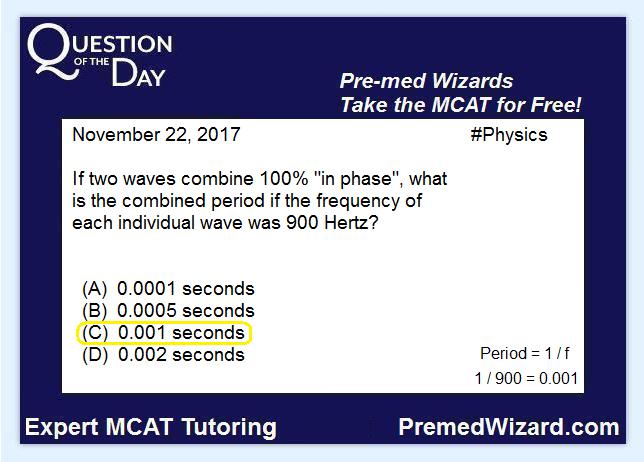 QUESTION OF THE DAY

Pre-med Wizards
Take the MCAT for Free!

November 22, 2017

#Physics

If two waves combine 100% "in phase", what is the combined period if the frequency of each individual wave was 900 Hertz?

(A) 0.0001 seconds
(B) 0.0005 seconds
(C) 0.001 seconds
(D) 0.002 seconds

Period = 1 / f
1 / 900 = 0.001

Expert MCAT Tutoring

PremedWizard.com